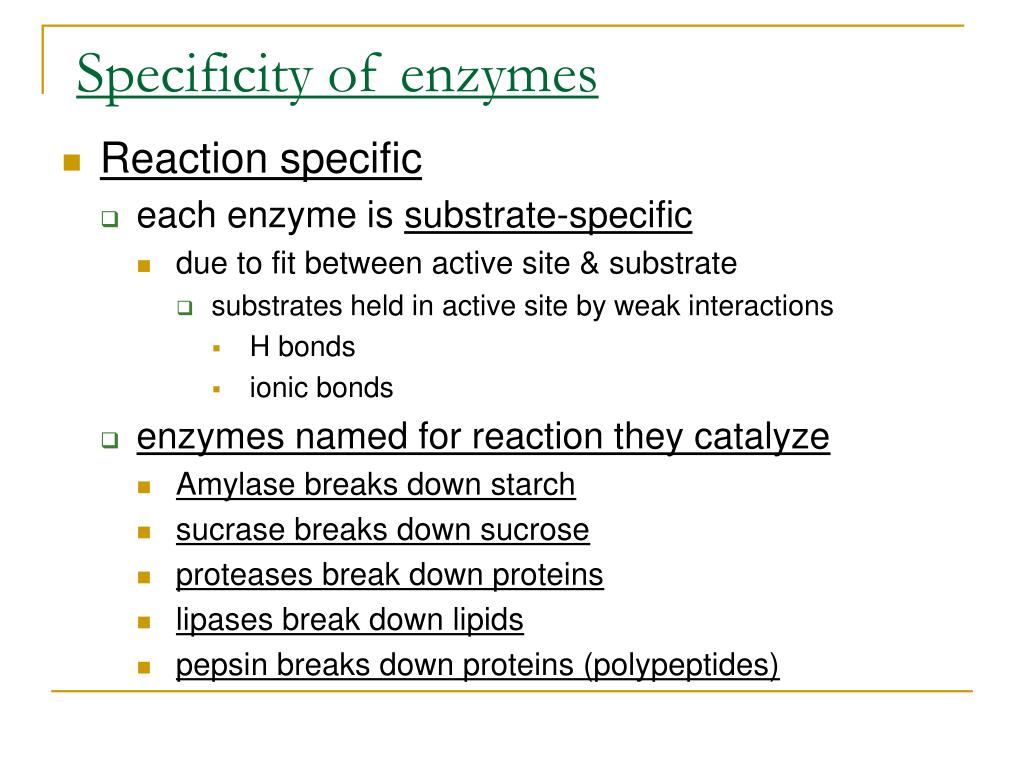 Specificity of enzymes

Reaction specific

each enzyme is substrate-specific

due to fit between active site & substrate

substrates held in active site by weak interactions

H bonds

ionic bonds

enzymes named for reaction they catalyze

Amylase breaks down starch

sucrase breaks down sucrose

proteases break down proteins

lipases break down lipids

pepsin breaks down proteins (polypeptides)